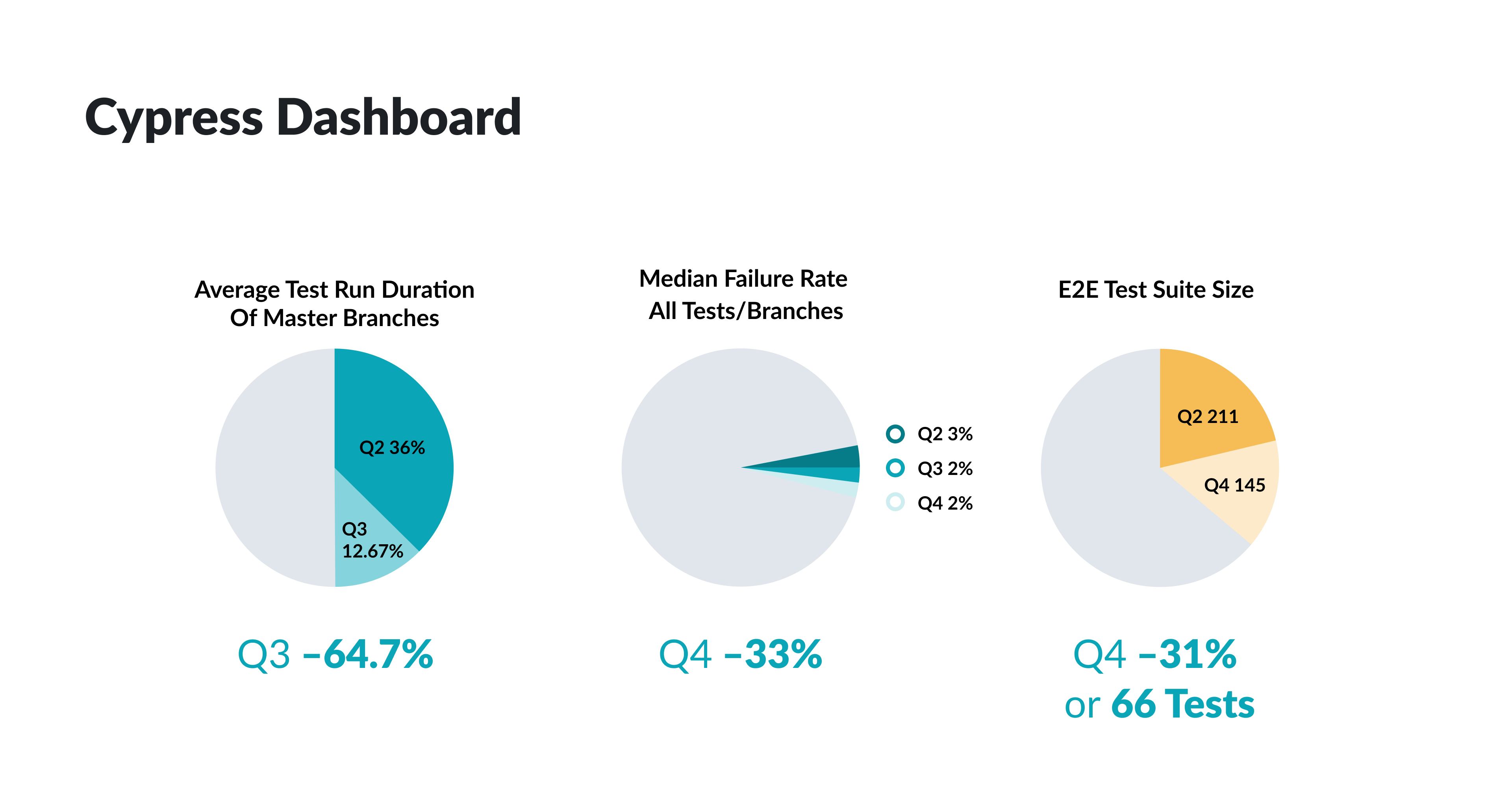 Cypress Dashboard

Average Test Run Duration Of Master Branches

Q2 36%

Q3 12.67%

Q3 –64.7%

Median Failure Rate All Tests/Branches

Q2 3%

Q3 2%

Q4 2%

Q4 –33%

E2E Test Suite Size

Q2 211

Q4 145

Q4 –31% or 66 Tests